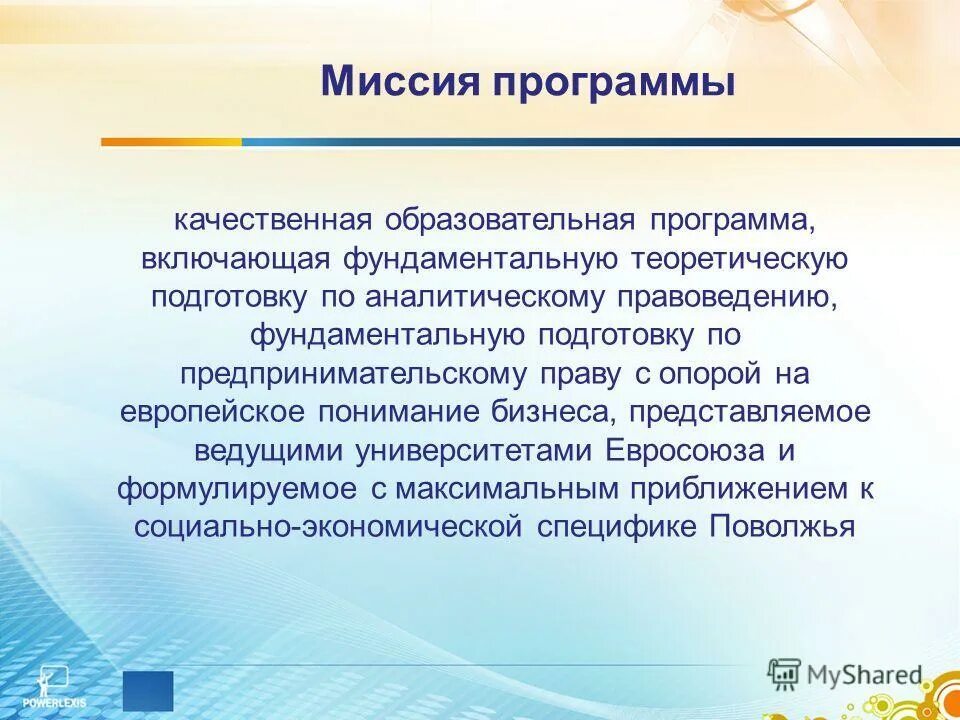 Миссия программы

качественная образовательная программа, включающая фундаментальную теоретическую подготовку по аналитическому правоведению, фундаментальную подготовку по предпринимательскому праву с опорой на европейское понимание бизнеса, представляемое ведущими университетами Евросоюза и формулируемое с максимальным приближением к социально-экономической специфике Поволжья

POWERLEXIS

MyShared